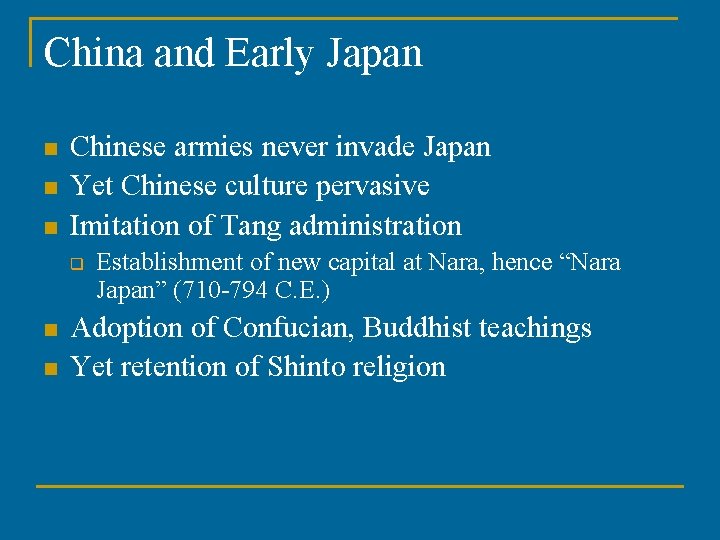 China and Early Japan

- Chinese armies never invade Japan
- Yet Chinese culture pervasive
- Imitation of Tang administration
  - Establishment of new capital at Nara, hence “Nara Japan” (710-794 C.E.)
- Adoption of Confucian, Buddhist teachings
- Yet retention of Shinto religion